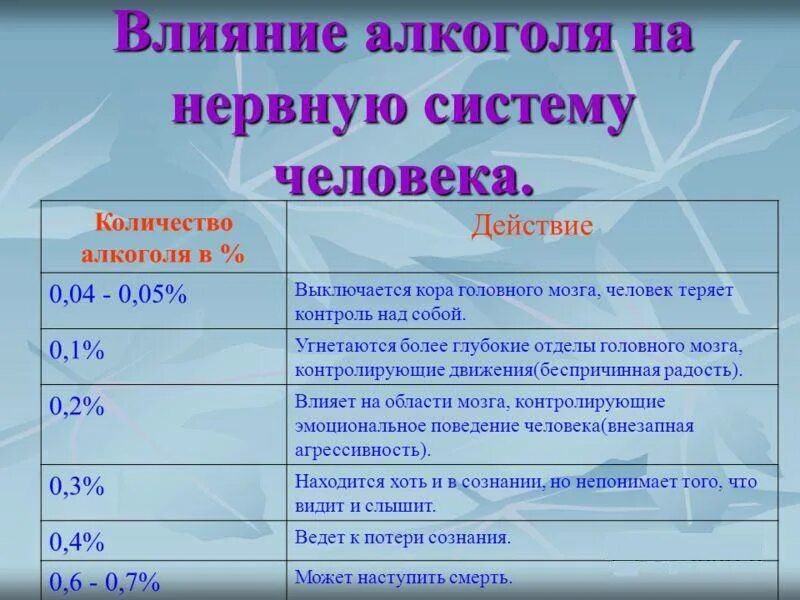 Влияние алкоголя на нервную систему человека.

| Количество алкоголя в % | Действие |
|---|---|
| 0,04 - 0,05% | Выключается кора головного мозга, человек теряет контроль над собой. |
| 0,1% | Угнетаются более глубокие отделы головного мозга, контролирующие движения(беспричинная радость). |
| 0,2% | Влияет на области мозга, контролирующие эмоциональное поведение человека(внезапная агрессивность). |
| 0,3% | Находится хоть и в сознании, но непонимает того, что видит и слышит. |
| 0,4% | Ведет к потери сознания. |
| 0,6 - 0,7% | Может наступить смерть. |